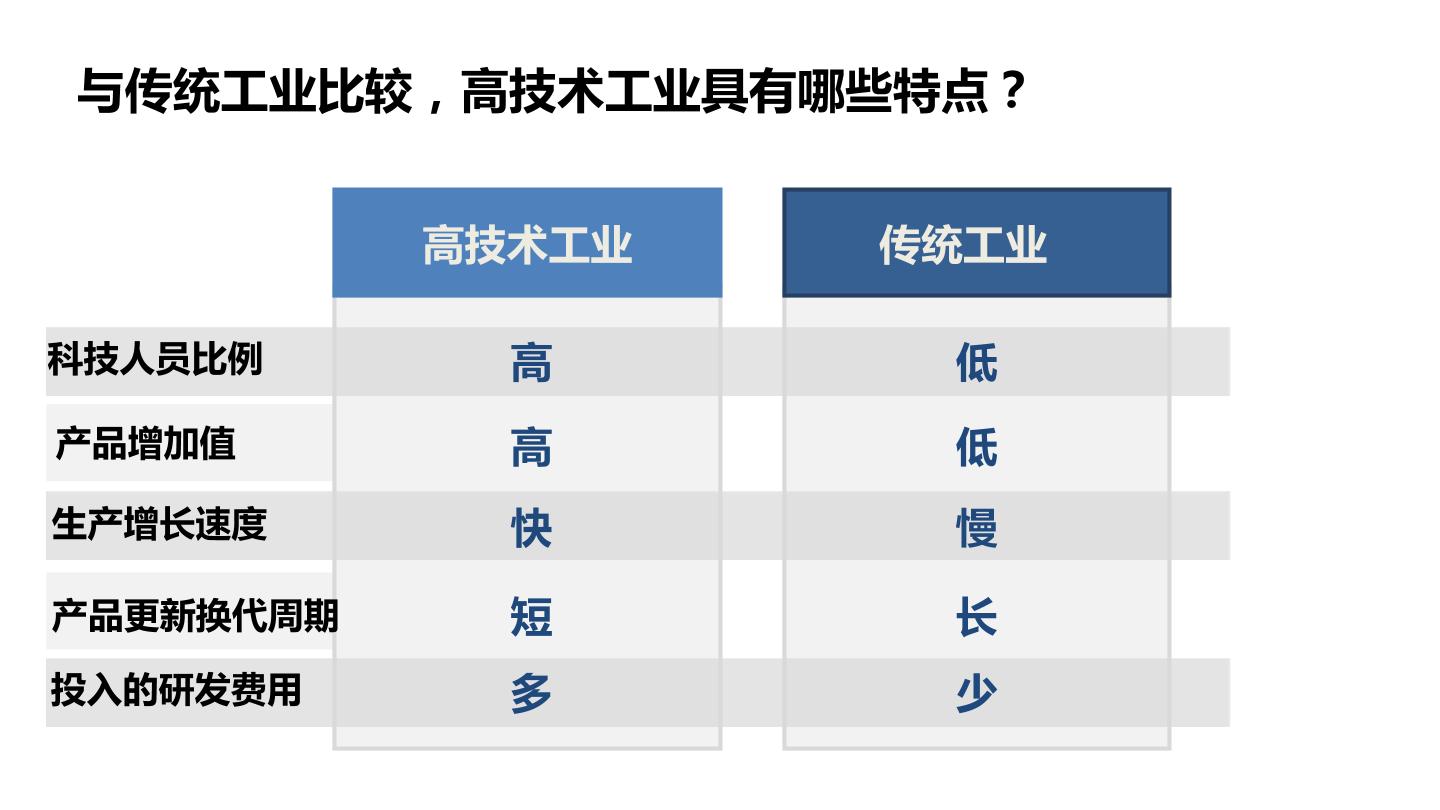 与传统工业比较，高技术工业具有哪些特点？

| | 高技术工业 | 传统工业 |
|---|---|---|
| 科技人员比例 | 高 | 低 |
| 产品增加值 | 高 | 低 |
| 生产增长速度 | 快 | 慢 |
| 产品更新换代周期 | 短 | 长 |
| 投入的研发费用 | 多 | 少 |